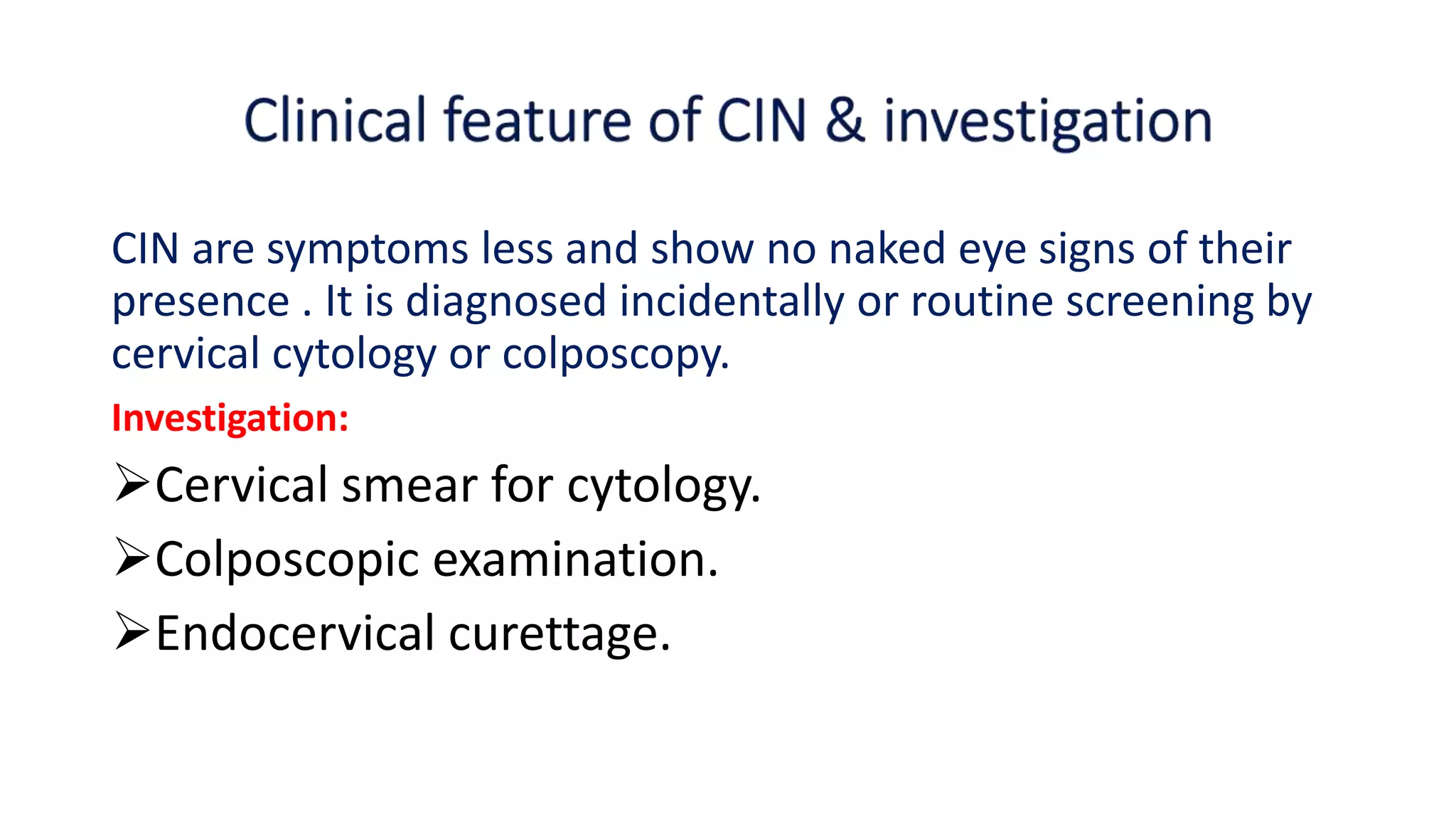 Clinical feature of CIN & investigation

CIN are symptoms less and show no naked eye signs of their presence . It is diagnosed incidentally or routine screening by cervical cytology or colposcopy.

Investigation:

➢Cervical smear for cytology.

➢Colposcopic examination.

➢Endocervical curettage.